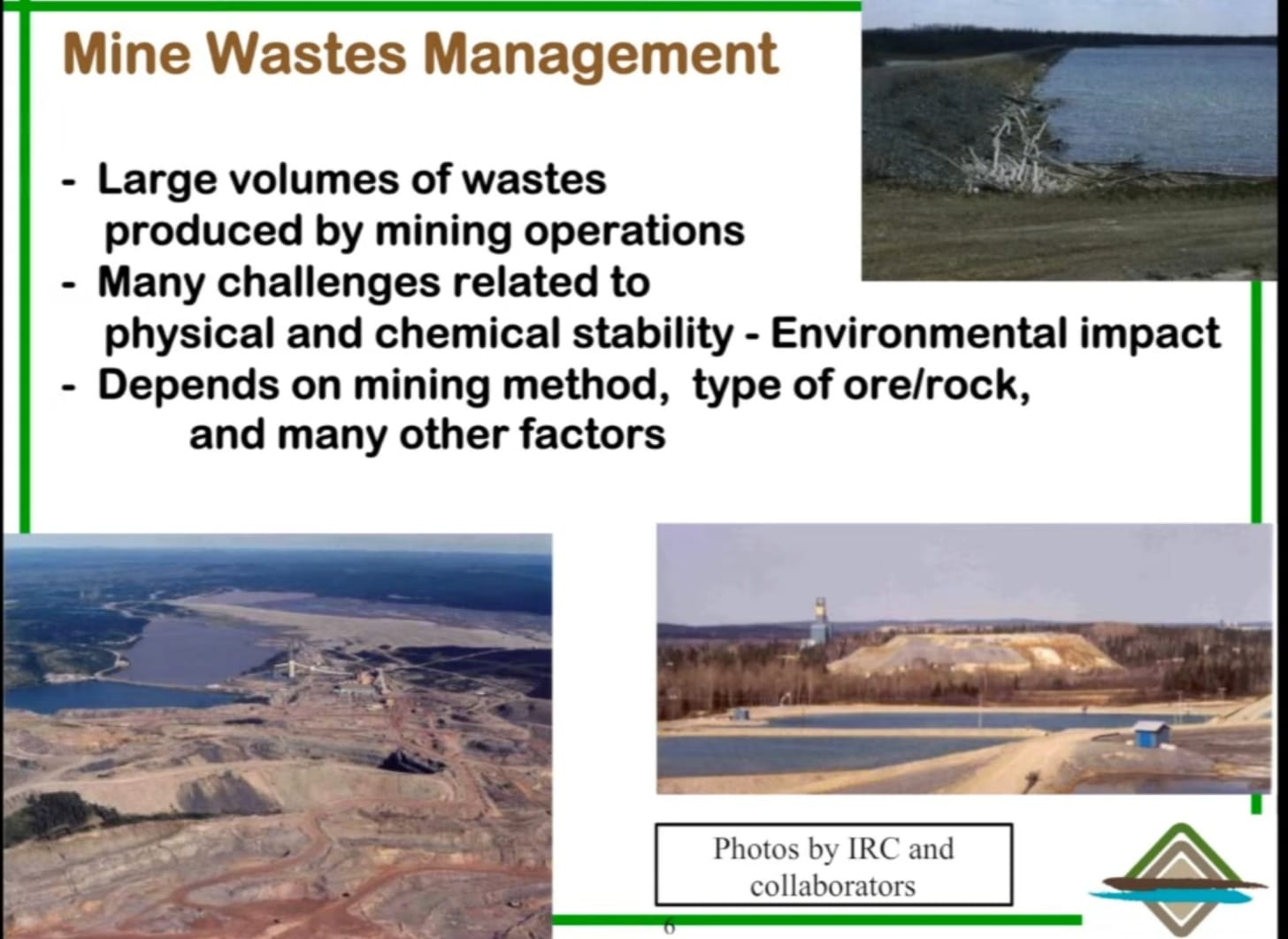 Mine Wastes Management

- Large volumes of wastes produced by mining operations
- Many challenges related to physical and chemical stability - Environmental impact
- Depends on mining method, type of ore/rock, and many other factors

Photos by IRC and collaborators

6